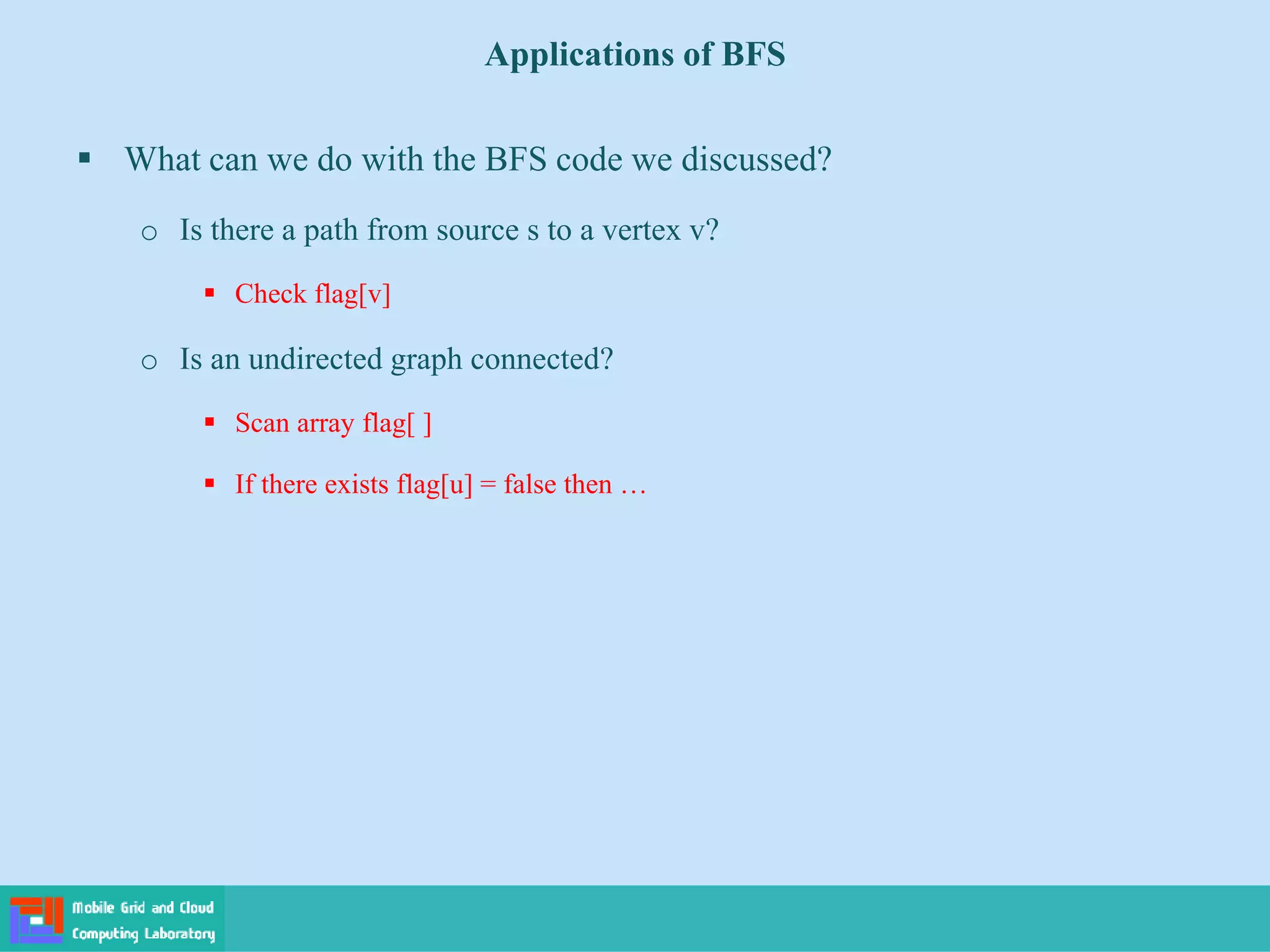 Applications of BFS

▪ What can we do with the BFS code we discussed?

o Is there a path from source s to a vertex v?

▪ Check flag[v]

o Is an undirected graph connected?

▪ Scan array flag[ ]

▪ If there exists flag[u] = false then …

Mobile Grid and Cloud Computing Laboratory